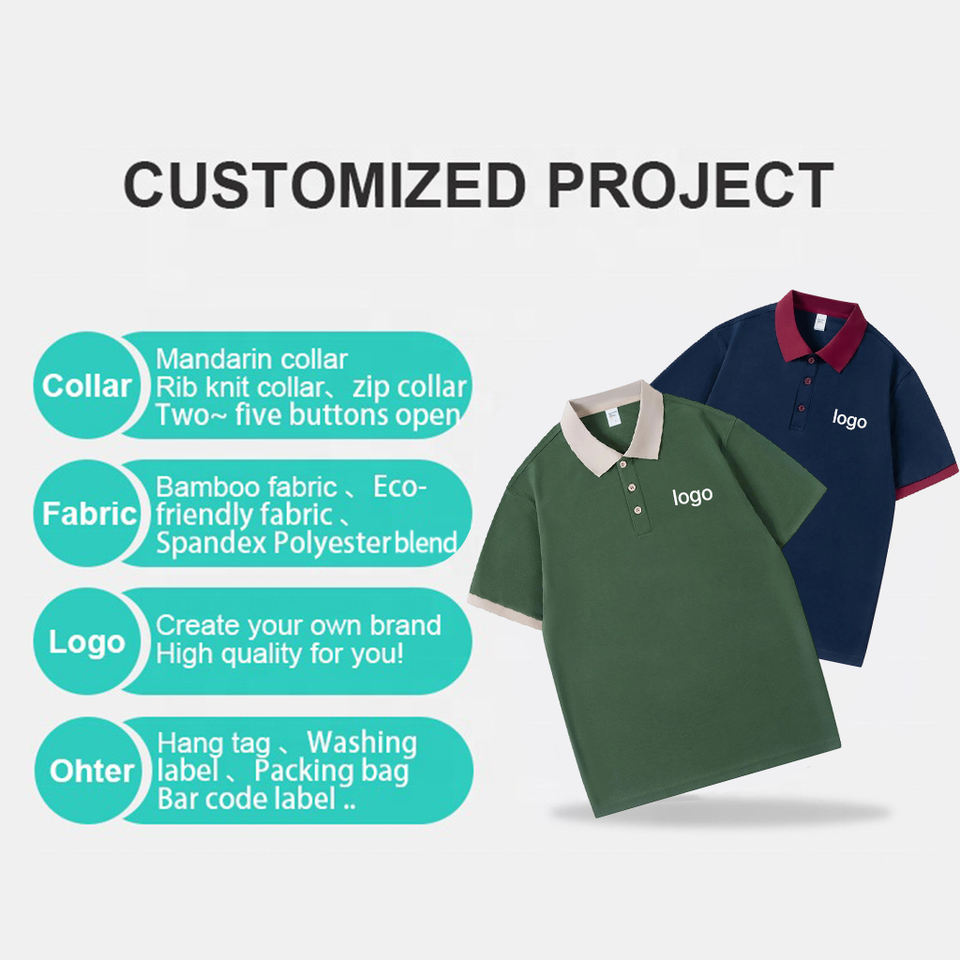 CUSTOMIZED PROJECT

Collar
Mandarin collar
Rib knit collar、zip collar
Two~ five buttons open

Fabric
Bamboo fabric 、Eco-friendly fabric 、
Spandex Polyesterblend

Logo
Create your own brand
High quality for you!

Ohter
Hang tag 、Washing label 、Packing bag
Bar code label ..

logo

logo